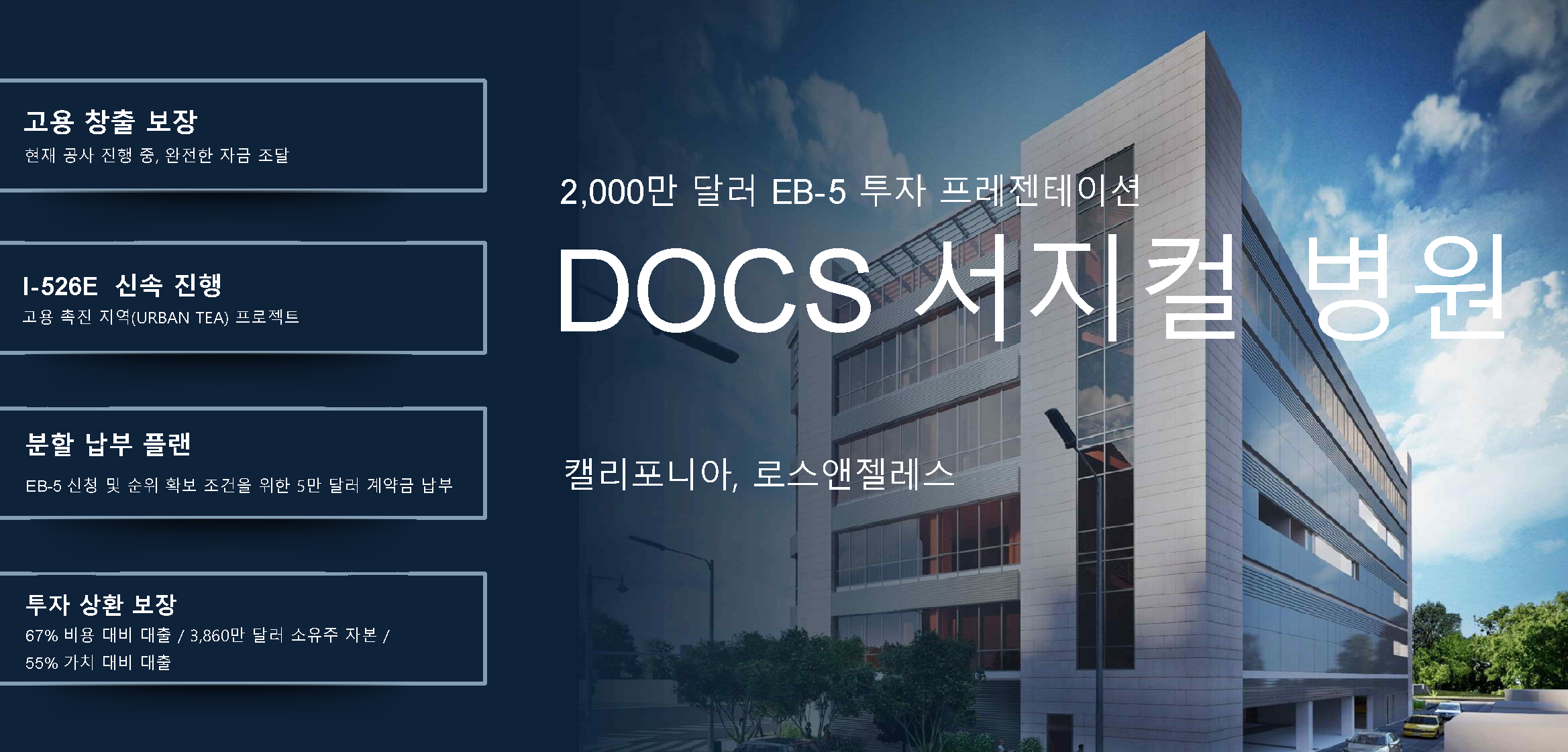 고용 창출 보장
현재 공사 진행 중, 완전한 자금 조달

I-526E 신속 진행
고용 촉진 지역(URBAN TEA) 프로젝트

분할 납부 플랜
EB-5 신청 및 순위 확보 조건을 위한 5만 달러 계약금 납부

투자 상환 보장
67% 비용 대비 대출 / 3,860만 달러 소유주 자본 / 55% 가치 대비 대출

2,000만 달러 EB-5 투자 프레젠테이션

DOCS 서지컬 병원

캘리포니아, 로스앤젤레스